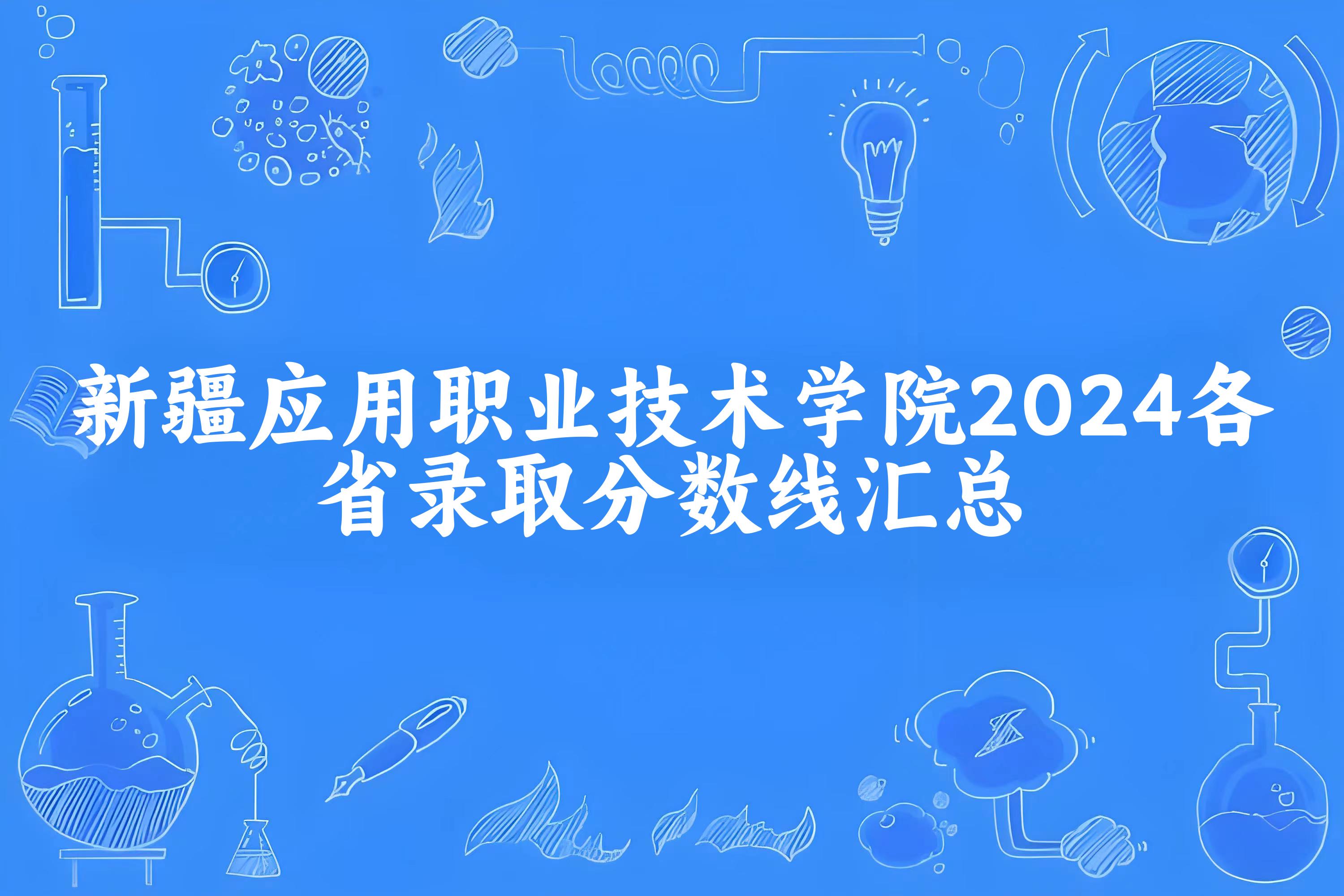 新疆应用职业技术学院2024各省录取分数线汇总